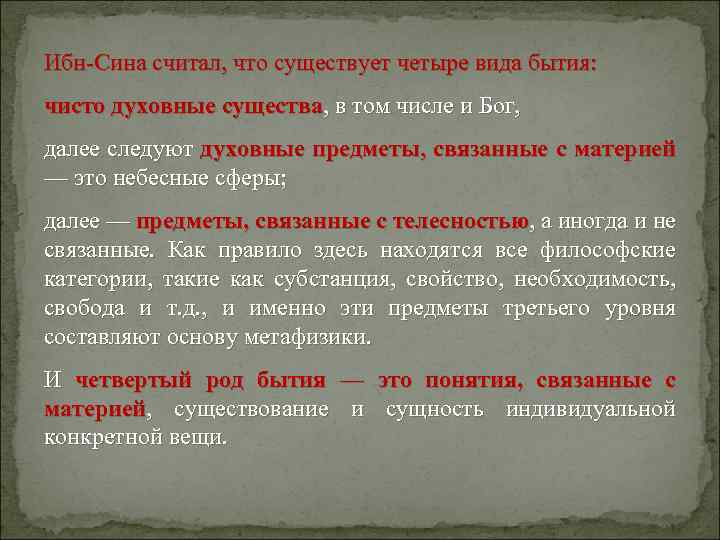 Ибн-Сина считал, что существует четыре вида бытия:

чисто духовные существа, в том числе и Бог,

далее следуют духовные предметы, связанные с материей — это небесные сферы;

далее — предметы, связанные с телесностью, а иногда и не связанные. Как правило здесь находятся все философские категории, такие как субстанция, свойство, необходимость, свобода и т.д., и именно эти предметы третьего уровня составляют основу метафизики.

И четвертый род бытия — это понятия, связанные с материей, существование и сущность индивидуальной конкретной вещи.